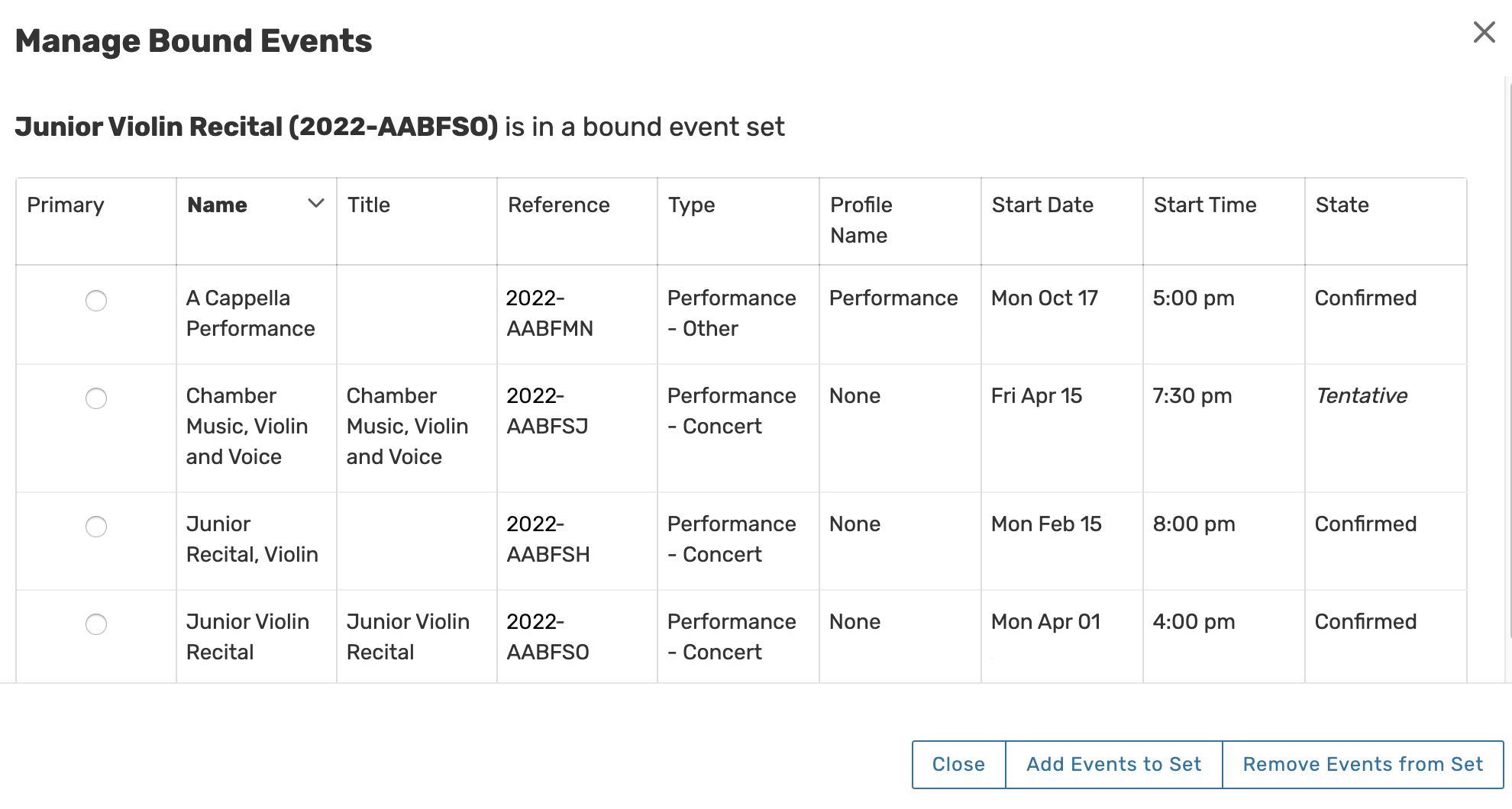 Manage Bound Events

Junior Violin Recital (2022-AABFSO) is in a bound event set

| Primary | Name | Title | Reference | Type | Profile Name | Start Date | Start Time | State |
|---|---|---|---|---|---|---|---|---|
| | A Cappella Performance | | 2022-AABFMN | Performance - Other | Performance | Mon Oct 17 | 5:00 pm | Confirmed |
| | Chamber Music, Violin and Voice | Chamber Music, Violin and Voice | 2022-AABFSJ | Performance - Concert | None | Fri Apr 15 | 7:30 pm | Tentative |
| | Junior Recital, Violin | | 2022-AABFSH | Performance - Concert | None | Mon Feb 15 | 8:00 pm | Confirmed |
| | Junior Violin Recital | Junior Violin Recital | 2022-AABFSO | Performance - Concert | None | Mon Apr 01 | 4:00 pm | Confirmed |

Close Add Events to Set Remove Events from Set